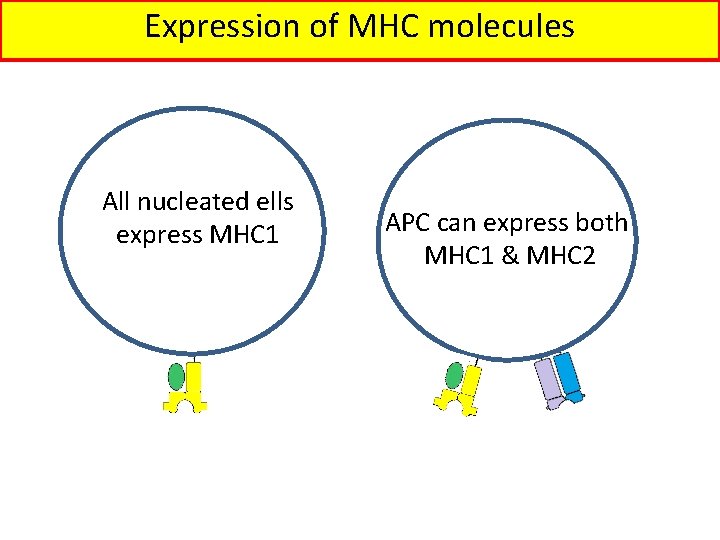 Expression of MHC molecules

All nucleated ells express MHC1

APC can express both MHC1 & MHC2